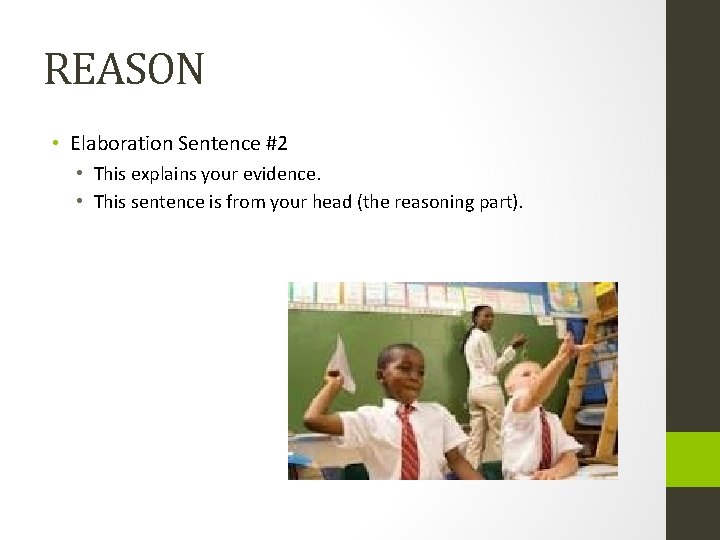 REASON

• Elaboration Sentence #2
  • This explains your evidence.
  • This sentence is from your head (the reasoning part).